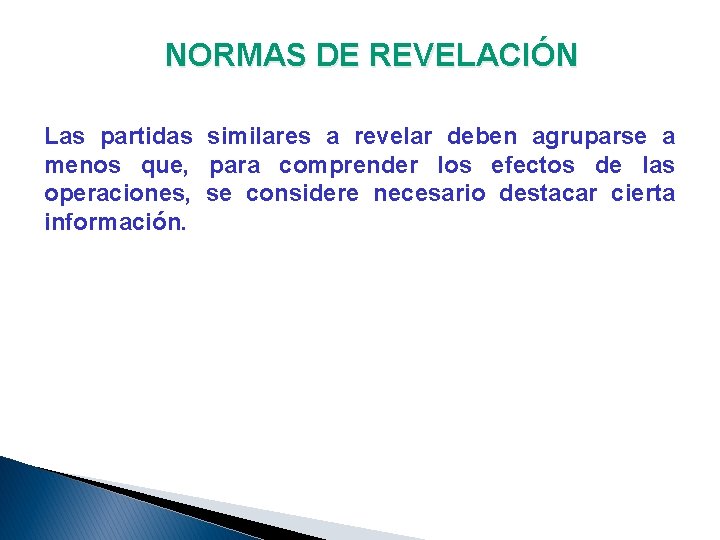 NORMAS DE REVELACIÓN

Las partidas similares a revelar deben agruparse a menos que, para comprender los efectos de las operaciones, se considere necesario destacar cierta información.